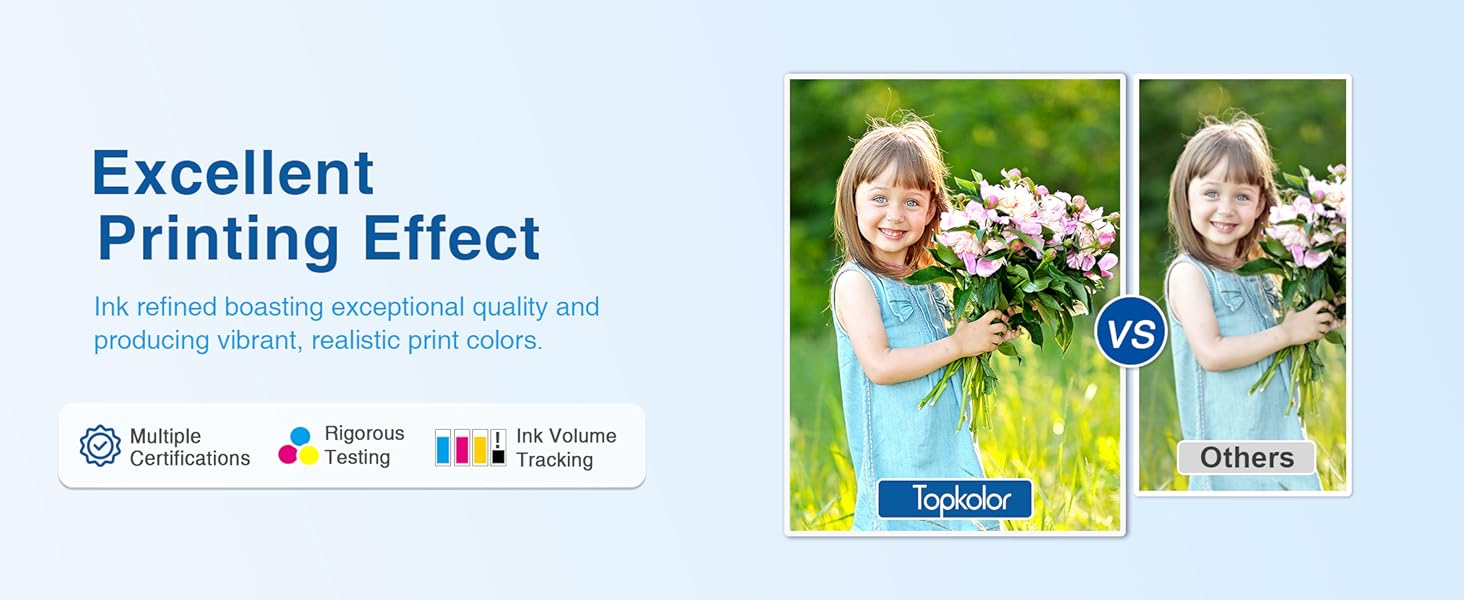 Excellent Printing Effect

Ink refined boasting exceptional quality and producing vibrant, realistic print colors.

Multiple Certifications

Rigorous Testing

Ink Volume Tracking

Topkolor

VS

Others